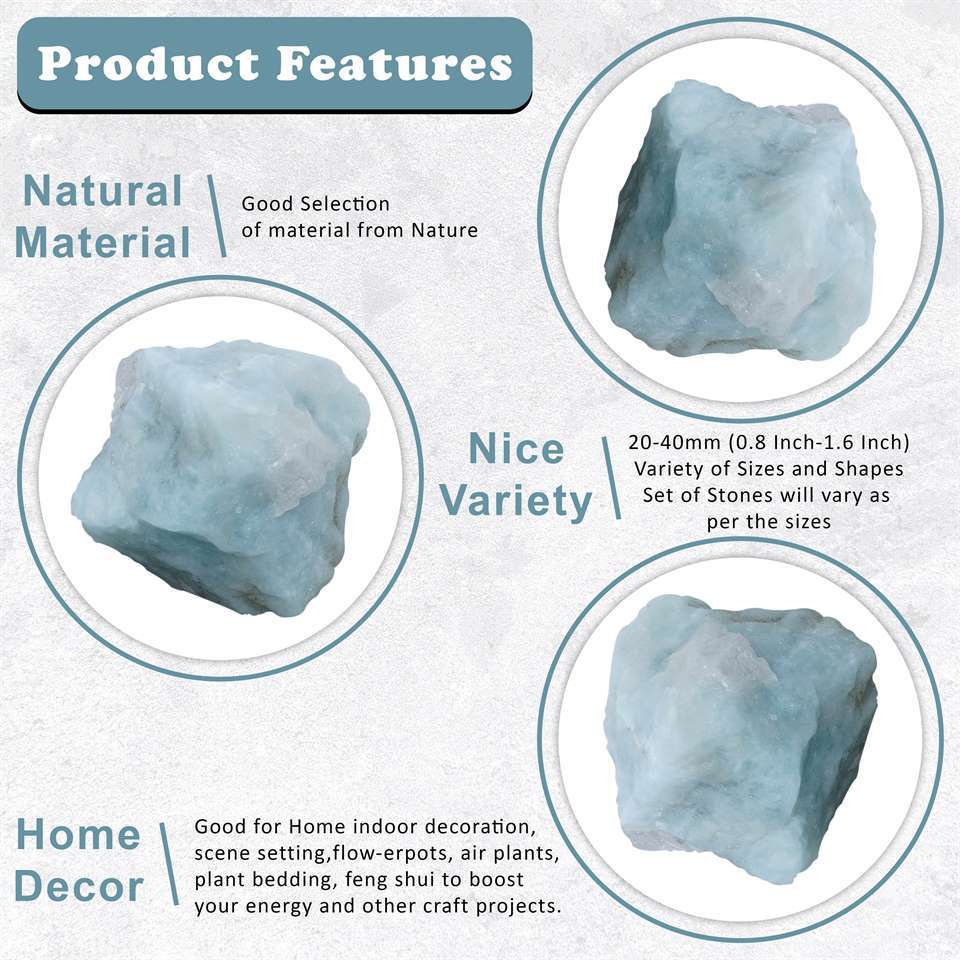 Product Features

Natural Material

Good Selection of material from Nature

Nice Variety

20-40mm (0.8 Inch-1.6 Inch) Variety of Sizes and Shapes Set of Stones will vary as per the sizes

Home Decor

Good for Home indoor decoration, scene setting,flow-erpots, air plants, plant bedding, feng shui to boost your energy and other craft projects.